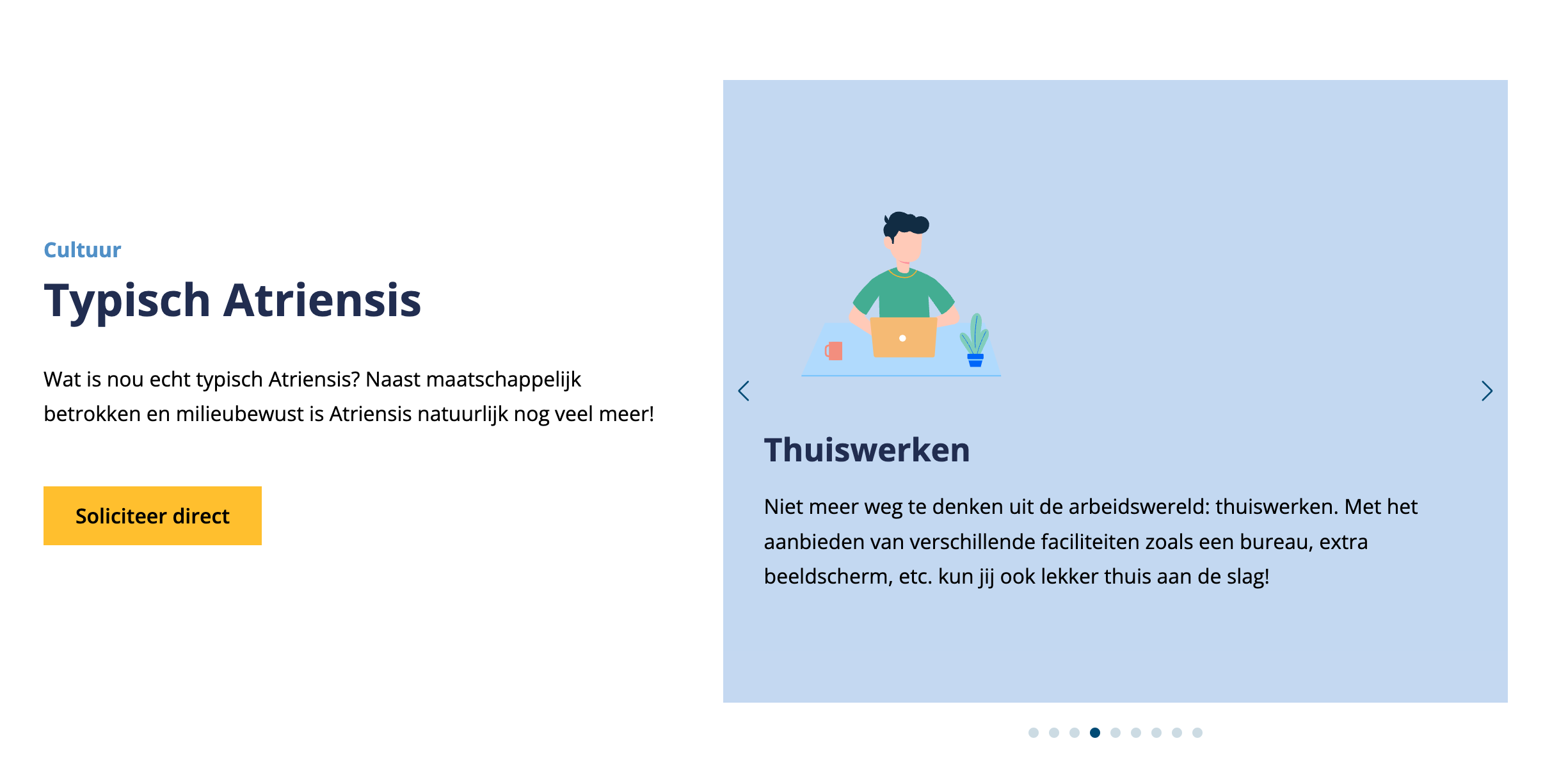 Cultuur

Typisch Atriensis

Wat is nou echt typisch Atriensis? Naast maatschappelijk betrokken en milieubewust is Atriensis natuurlijk nog veel meer!

Soliciteer direct

Thuiswerken

Niet meer weg te denken uit de arbeidswereld: thuiswerken. Met het aanbieden van verschillende faciliteiten zoals een bureau, extra beeldscherm, etc. kun jij ook lekker thuis aan de slag!